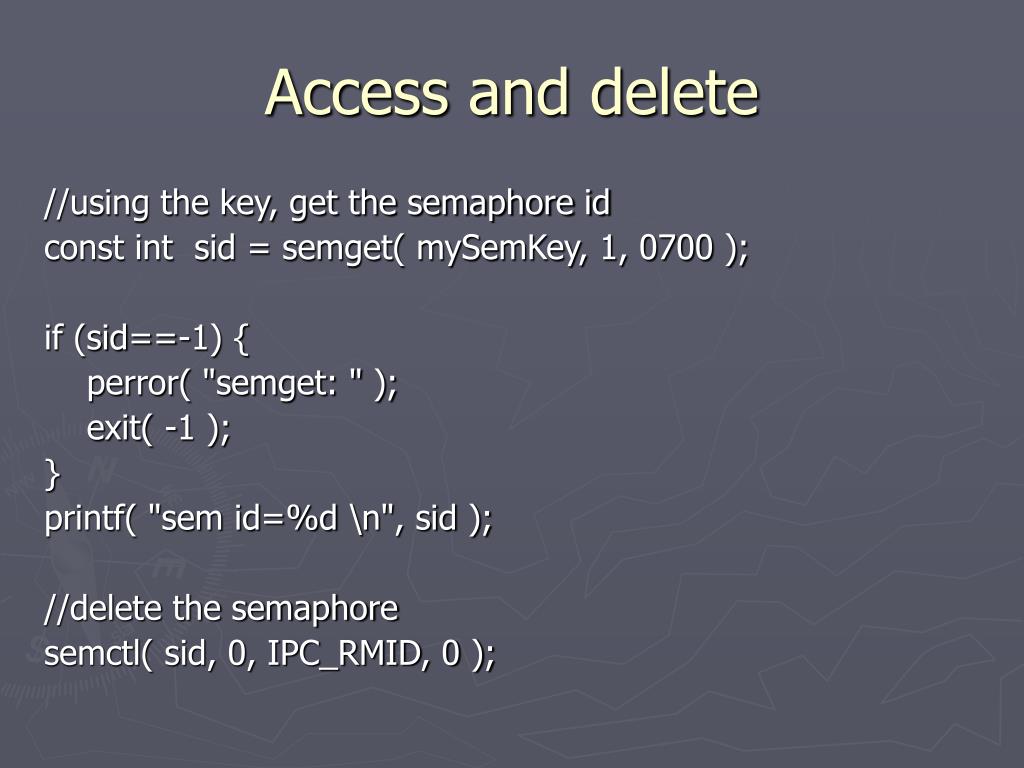 Access and delete

//using the key, get the semaphore id
const int  sid = semget( mySemKey, 1, 0700 );

if (sid==-1) {
    perror( "semget: " );
    exit( -1 );
}
printf( "sem id=%d \n", sid );

//delete the semaphore
semctl( sid, 0, IPC_RMID, 0 );